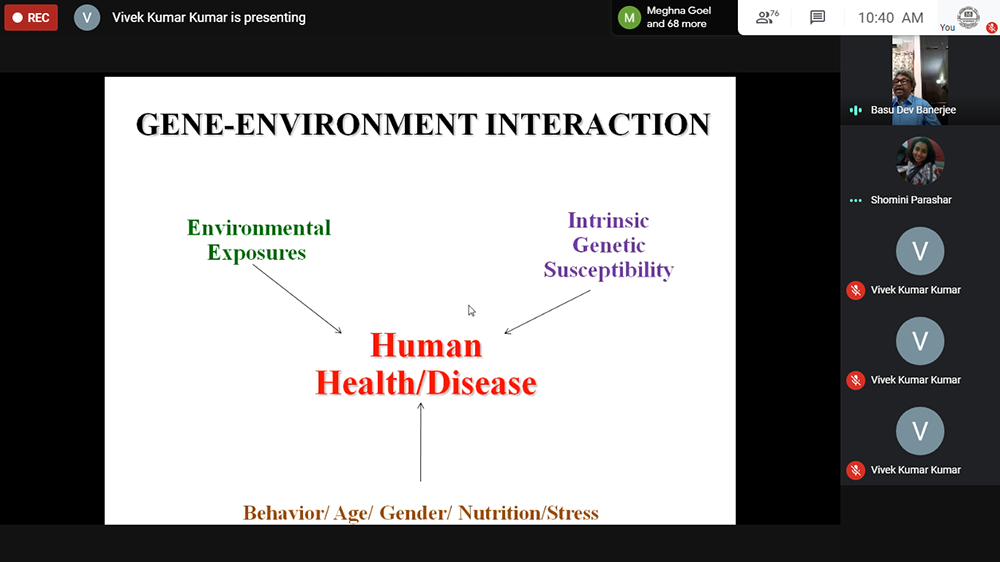 REC
V
Vivek Kumar Kumar is presenting
M
Meghna Goel and 68 more
76
10:40 AM
You

GENE-ENVIRONMENT INTERACTION

Environmental Exposures

Intrinsic Genetic Susceptibility

Human Health/Disease

Behavior/ Age/ Gender/ Nutrition/Stress

Basu Dev Banerjee
Shomini Parashar
V
Vivek Kumar Kumar
V
Vivek Kumar Kumar
V
Vivek Kumar Kumar